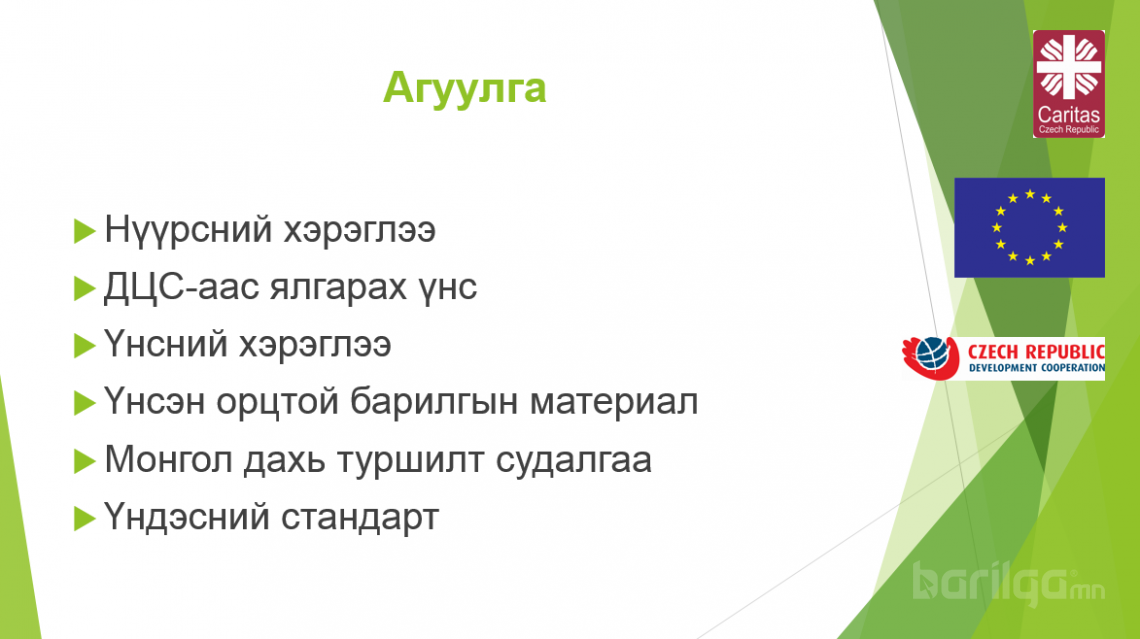 Агуулга

Нүүрсний хэрэглээ
ДЦС-аас ялгарах үнс
Үнсний хэрэглээ
Үнсэн орцтой барилгын материал
Монгол дахь туршилт судалгаа
Үндэсний стандарт

Caritas
Czech Republic

CZECH REPUBLIC
DEVELOPMENT COOPERATION

barilga.mn